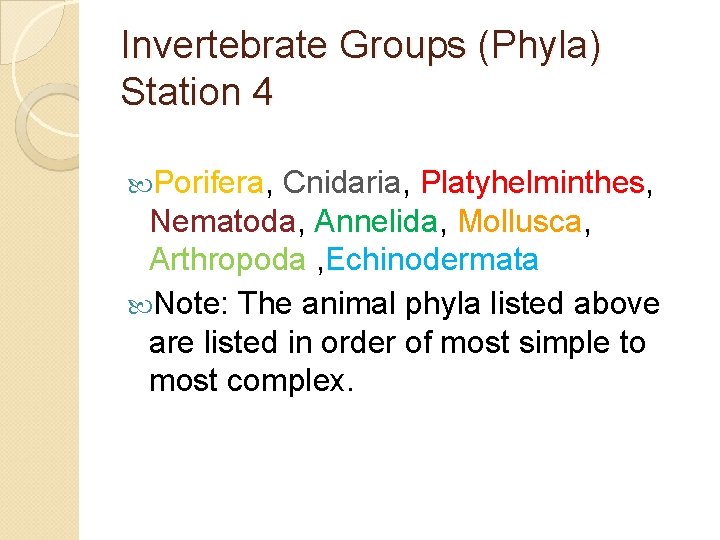 Invertebrate Groups (Phyla)
Station 4

Porifera, Cnidaria, Platyhelminthes, Nematoda, Annelida, Mollusca, Arthropoda ,Echinodermata

Note: The animal phyla listed above are listed in order of most simple to most complex.